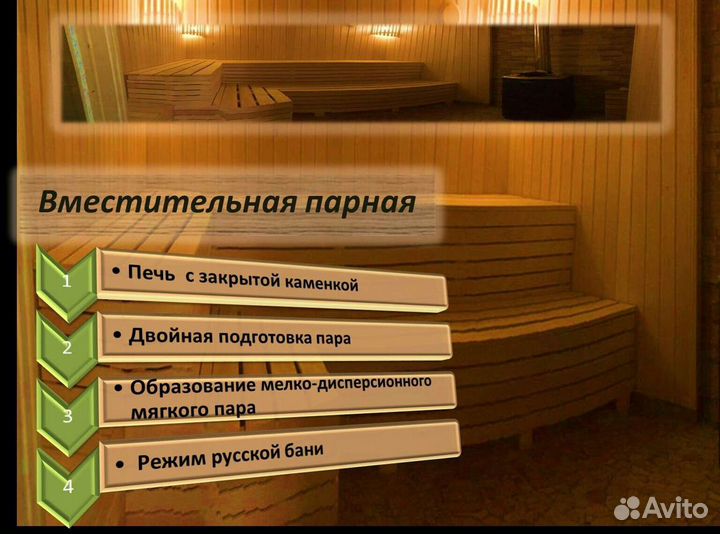 Вместительная парная

1 • Печь с закрытой каменкой

2 • Двойная подготовка пара

3 • Образование мелко-дисперсионного мягкого пара

4 • Режим русской бани

Avito